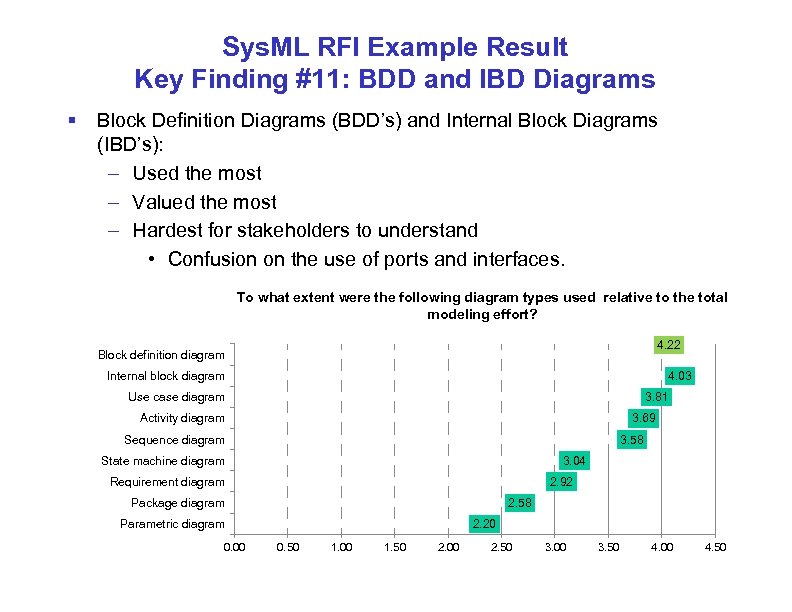 SysML RFI Example Result
Key Finding #11: BDD and IBD Diagrams

▪ Block Definition Diagrams (BDD's) and Internal Block Diagrams (IBD's):
– Used the most
– Valued the most
– Hardest for stakeholders to understand
• Confusion on the use of ports and interfaces.

To what extent were the following diagram types used relative to the total modeling effort?

Block definition diagram 4.22
Internal block diagram 4.03
Use case diagram 3.81
Activity diagram 3.69
Sequence diagram 3.58
State machine diagram 3.04
Requirement diagram 2.92
Package diagram 2.58
Parametric diagram 2.20

0.00 0.50 1.00 1.50 2.00 2.50 3.00 3.50 4.00 4.50